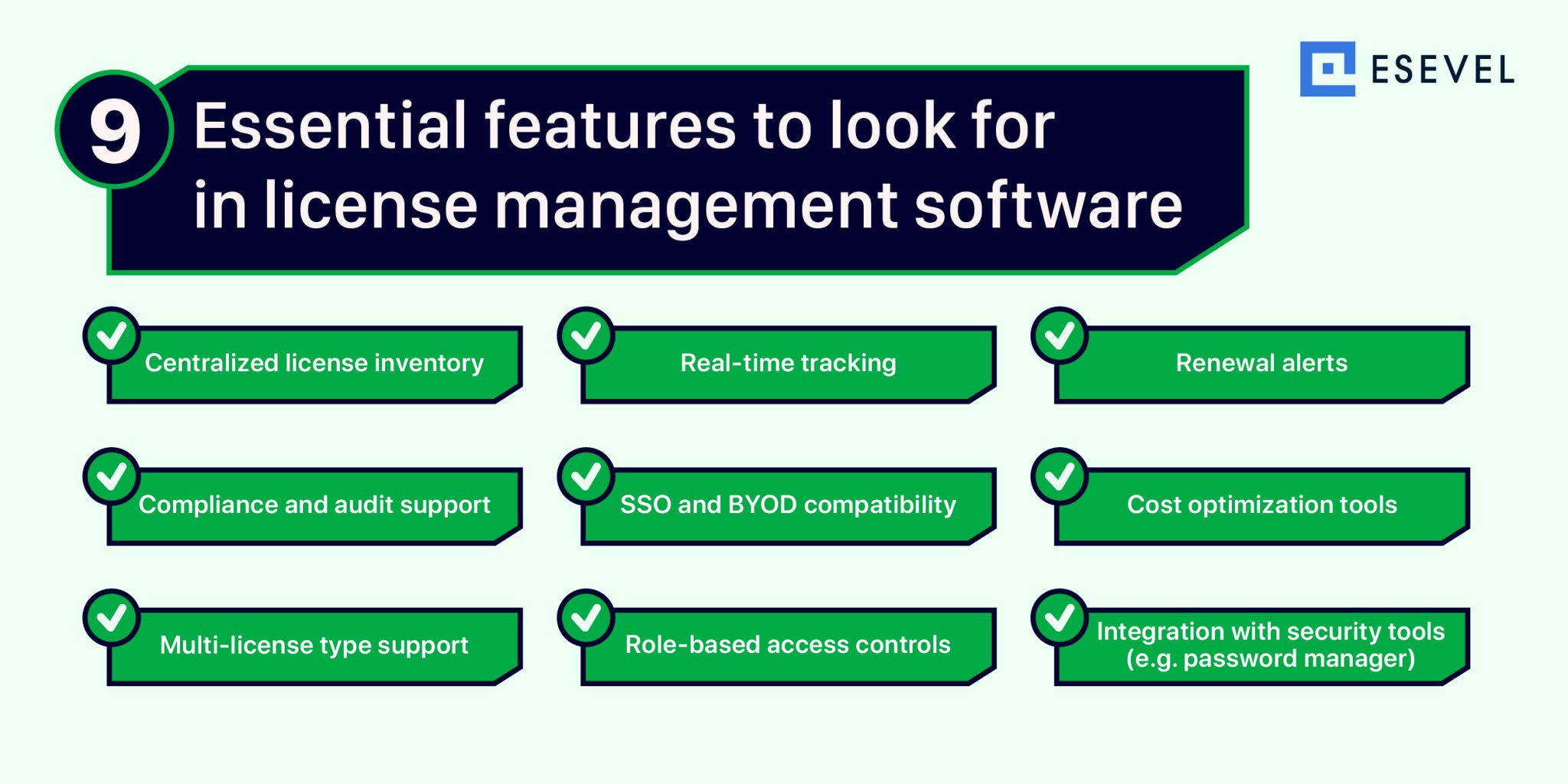 ESEVEL

9 Essential features to look for in license management software

Centralized license inventory

Real-time tracking

Renewal alerts

Compliance and audit support

SSO and BYOD compatibility

Cost optimization tools

Multi-license type support

Role-based access controls

Integration with security tools (e.g. password manager)